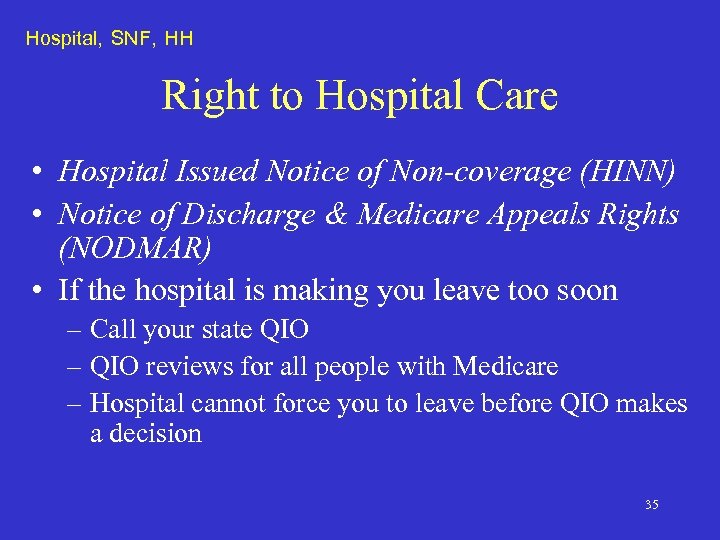 Hospital, SNF, HH

Right to Hospital Care

• Hospital Issued Notice of Non-coverage (HINN)
• Notice of Discharge & Medicare Appeals Rights (NODMAR)
• If the hospital is making you leave too soon
– Call your state QIO
– QIO reviews for all people with Medicare
– Hospital cannot force you to leave before QIO makes a decision

35